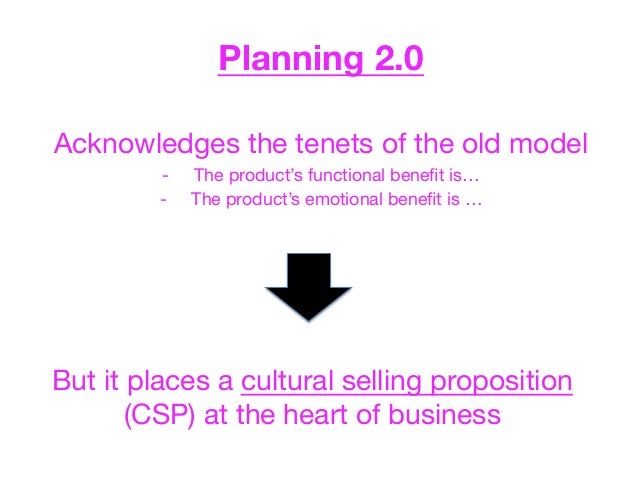 Planning 2.0

Acknowledges the tenets of the old model

- The product's functional benefit is…
- The product's emotional benefit is …

But it places a cultural selling proposition (CSP) at the heart of business